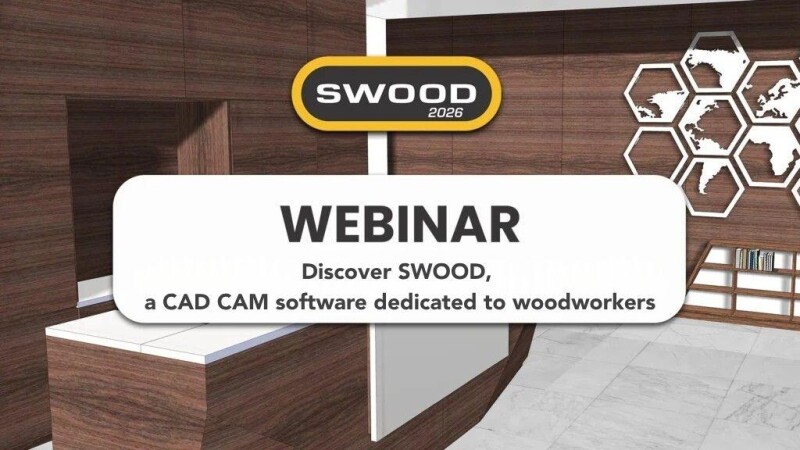 SWOOD
2026

WEBINAR
Discover SWOOD,
a CAD CAM software dedicated to woodworkers